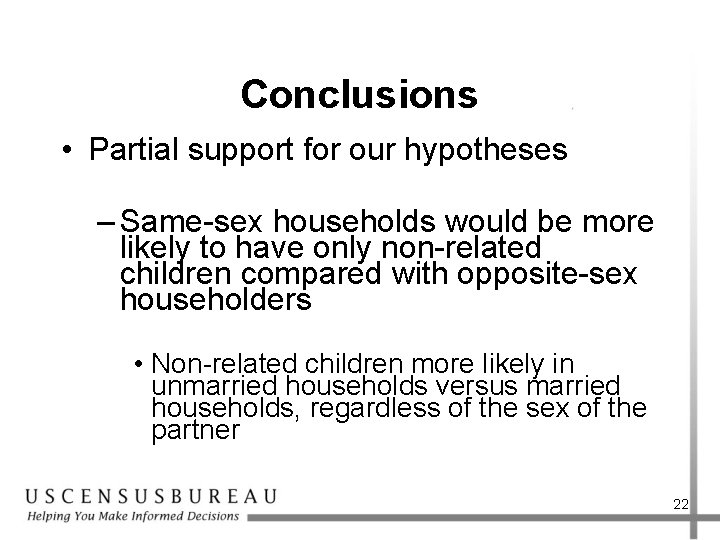 Conclusions

• Partial support for our hypotheses

– Same-sex households would be more likely to have only non-related children compared with opposite-sex householders

• Non-related children more likely in unmarried households versus married households, regardless of the sex of the partner

USCENSUSBUREAU
Helping You Make Informed Decisions

22